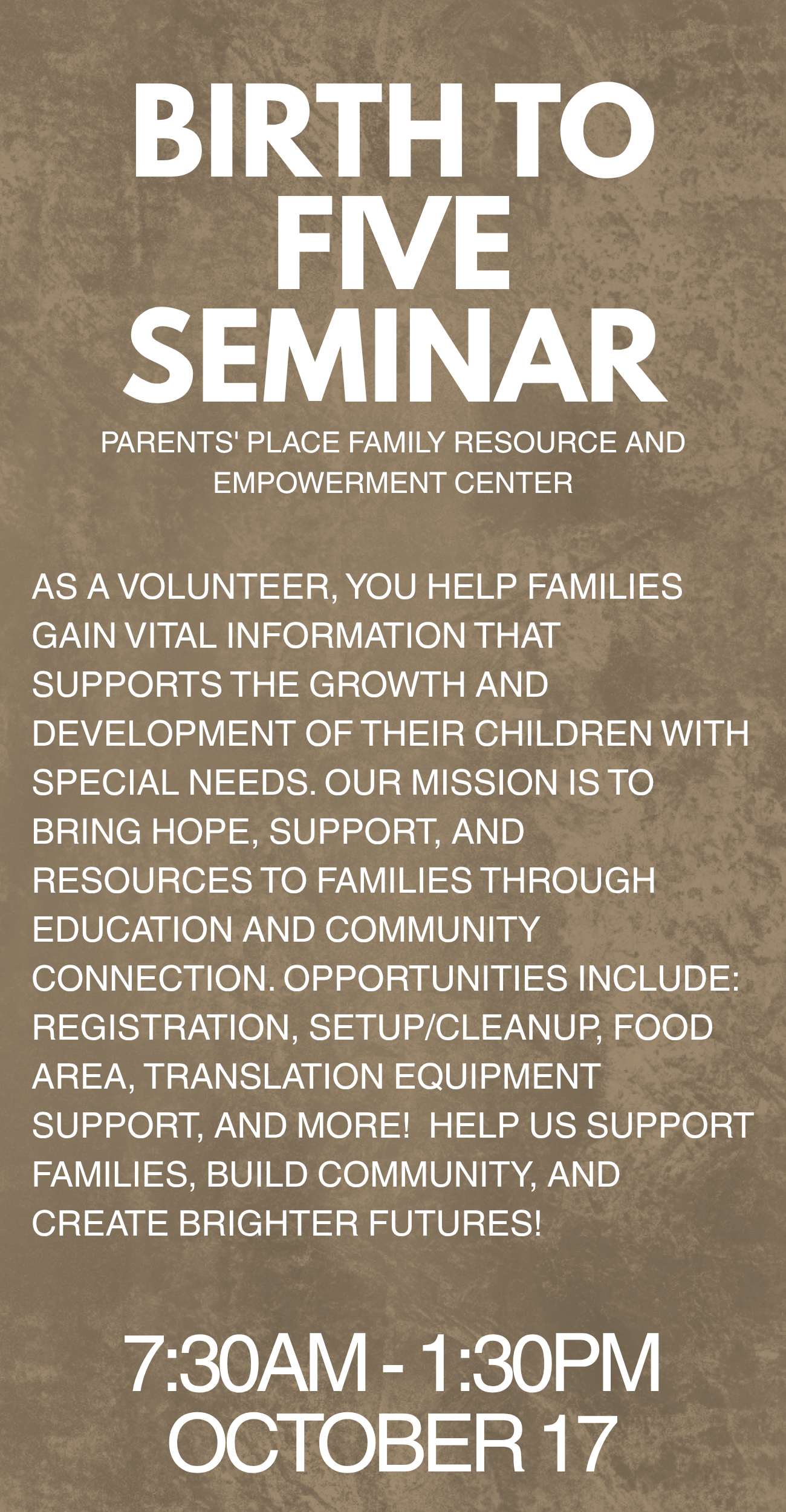 BIRTH TO FIVE SEMINAR

PARENTS' PLACE FAMILY RESOURCE AND EMPOWERMENT CENTER

AS A VOLUNTEER, YOU HELP FAMILIES GAIN VITAL INFORMATION THAT SUPPORTS THE GROWTH AND DEVELOPMENT OF THEIR CHILDREN WITH SPECIAL NEEDS. OUR MISSION IS TO BRING HOPE, SUPPORT, AND RESOURCES TO FAMILIES THROUGH EDUCATION AND COMMUNITY CONNECTION. OPPORTUNITIES INCLUDE: REGISTRATION, SETUP/CLEANUP, FOOD AREA, TRANSLATION EQUIPMENT SUPPORT, AND MORE! HELP US SUPPORT FAMILIES, BUILD COMMUNITY, AND CREATE BRIGHTER FUTURES!

7:30AM - 1:30PM
OCTOBER 17